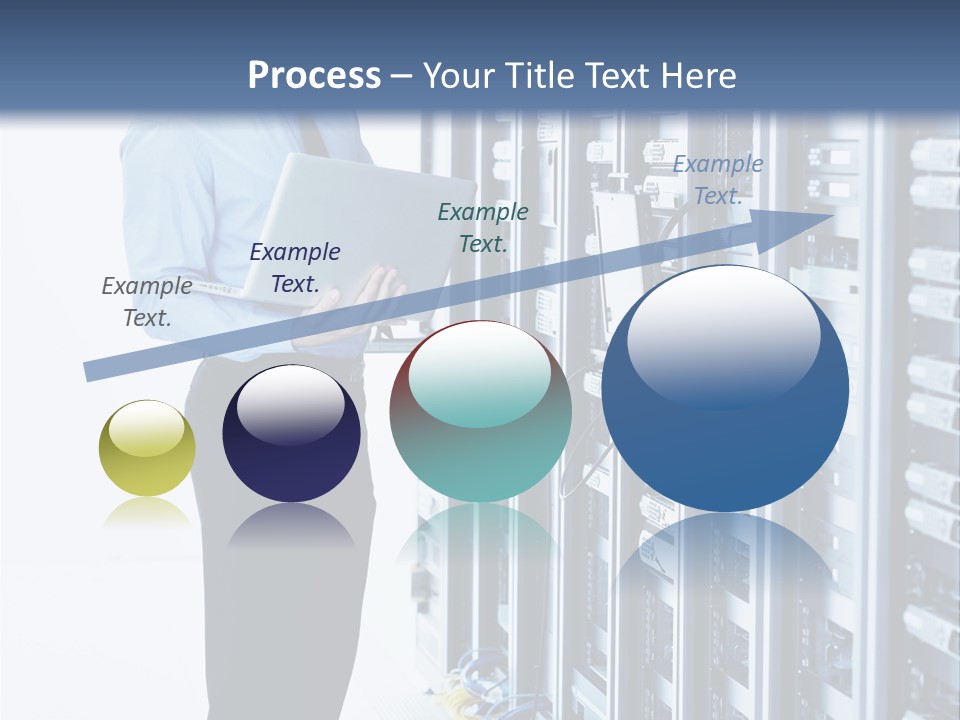 Process – Your Title Text Here

Example Text.

Example Text.

Example Text.

Example Text.